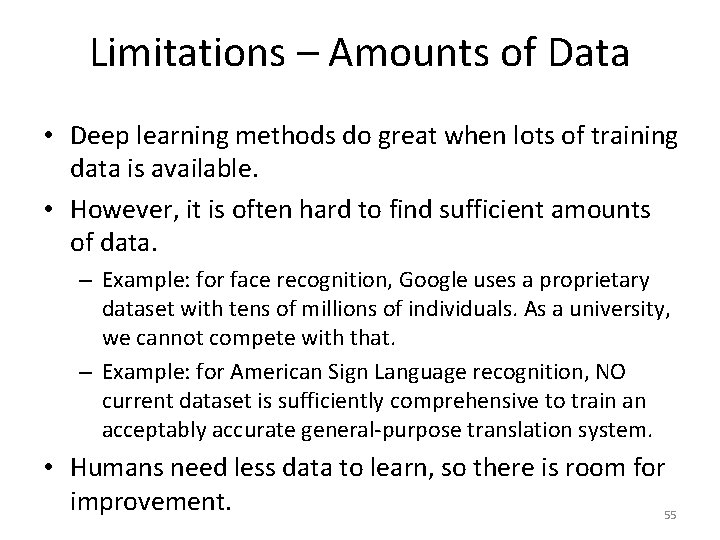 Limitations – Amounts of Data

• Deep learning methods do great when lots of training data is available.

• However, it is often hard to find sufficient amounts of data.

– Example: for face recognition, Google uses a proprietary dataset with tens of millions of individuals. As a university, we cannot compete with that.

– Example: for American Sign Language recognition, NO current dataset is sufficiently comprehensive to train an acceptably accurate general-purpose translation system.

• Humans need less data to learn, so there is room for improvement.

55